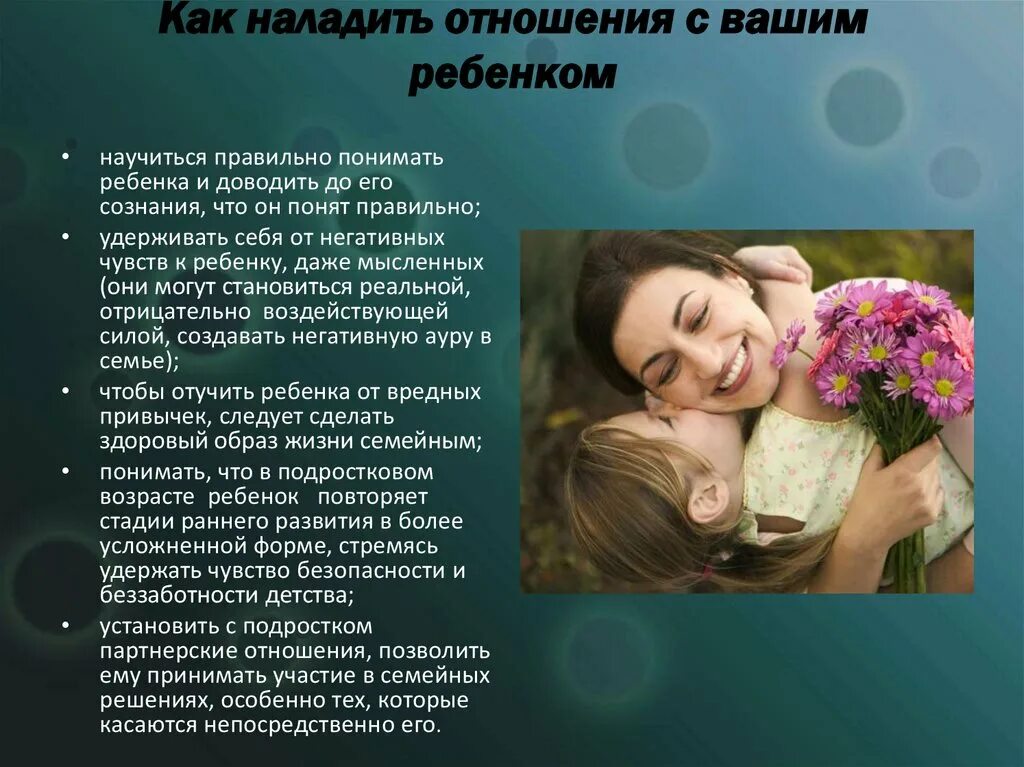 Как наладить отношения с вашим ребенком

• научиться правильно понимать ребенка и доводить до его сознания, что он понят правильно;
• удерживать себя от негативных чувств к ребенку, даже мысленных (они могут становиться реальной, отрицательно воздействующей силой, создавать негативную ауру в семье);
• чтобы отучить ребенка от вредных привычек, следует сделать здоровый образ жизни семейным;
• понимать, что в подростковом возрасте ребенок повторяет стадии раннего развития в более усложненной форме, стремясь удержать чувство безопасности и беззаботности детства;
• установить с подростком партнерские отношения, позволить ему принимать участие в семейных решениях, особенно тех, которые касаются непосредственно его.